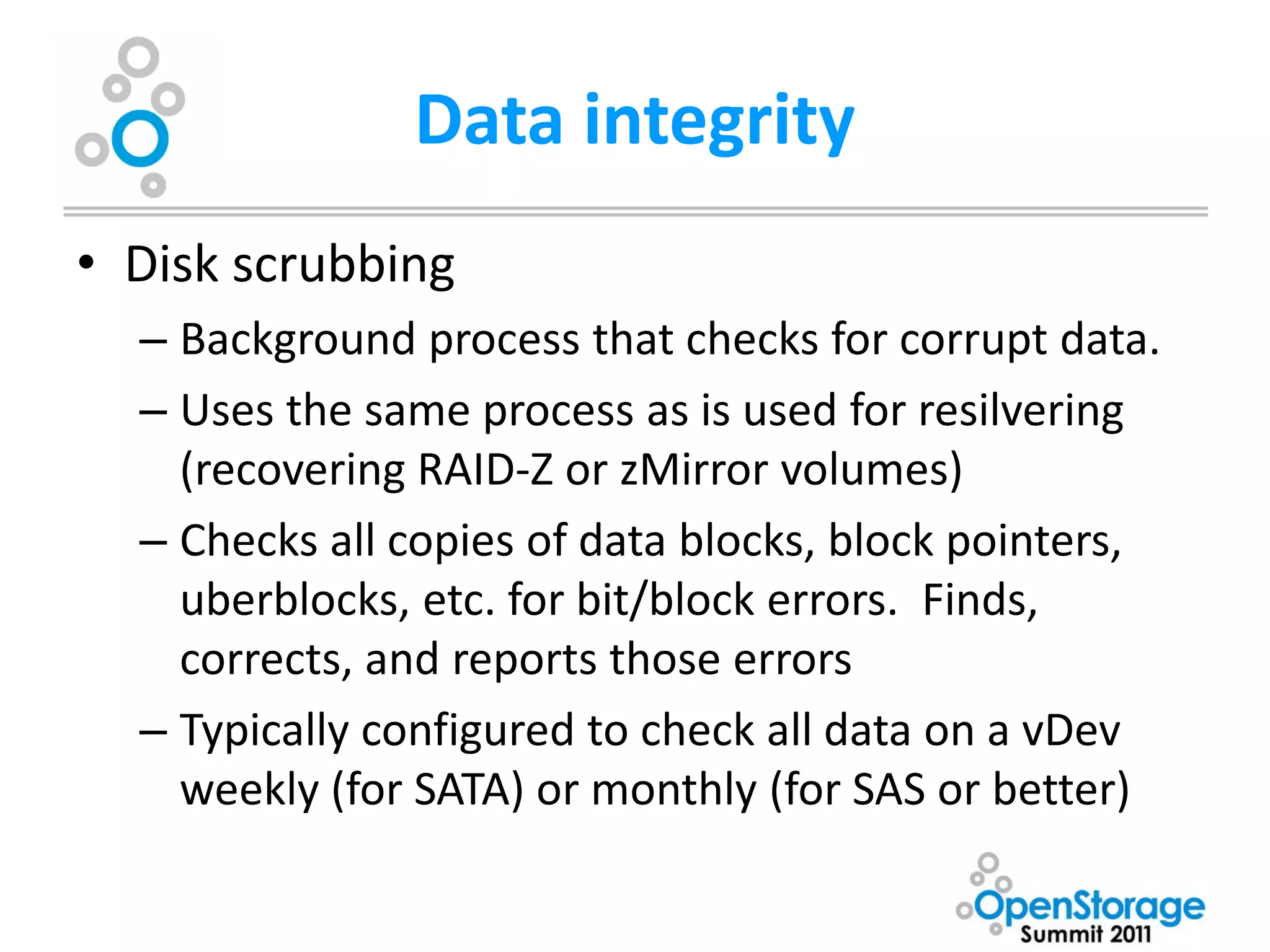 Data integrity

• Disk scrubbing
– Background process that checks for corrupt data.
– Uses the same process as is used for resilvering (recovering RAID-Z or zMirror volumes)
– Checks all copies of data blocks, block pointers, uberblocks, etc. for bit/block errors. Finds, corrects, and reports those errors
– Typically configured to check all data on a vDev weekly (for SATA) or monthly (for SAS or better)

OpenStorage Summit 2011